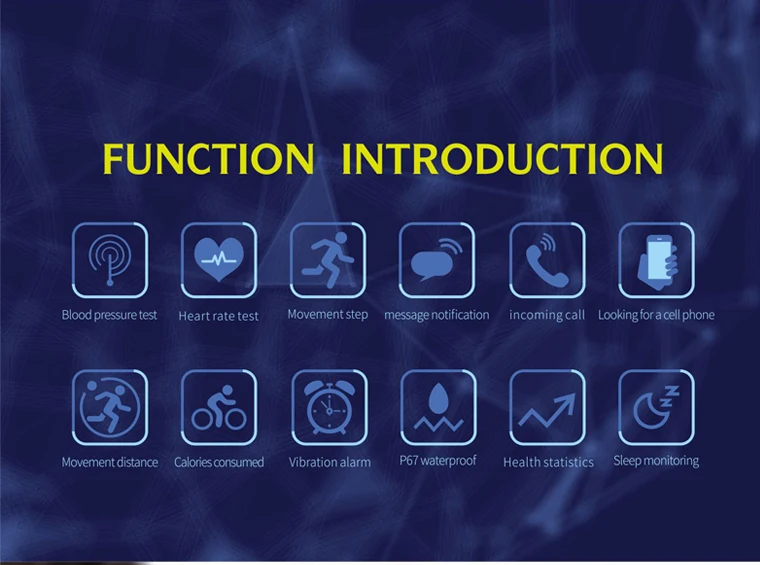 FUNCTION INTRODUCTION

Blood pressure test
Heart rate test
Movement step
message notification
incoming call
Looking for a cell phone

Movement distance
Calories consumed
Vibration alarm
P67 waterproof
Health statistics
Sleep monitoring